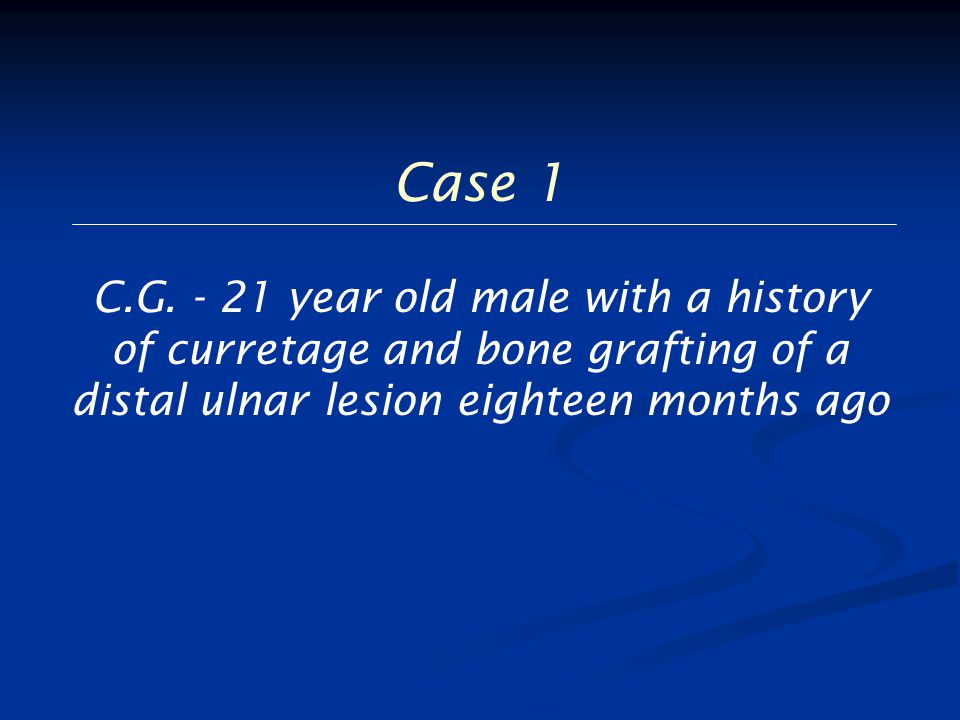 Case 1

C.G. - 21 year old male with a history of curretage and bone grafting of a distal ulnar lesion eighteen months ago